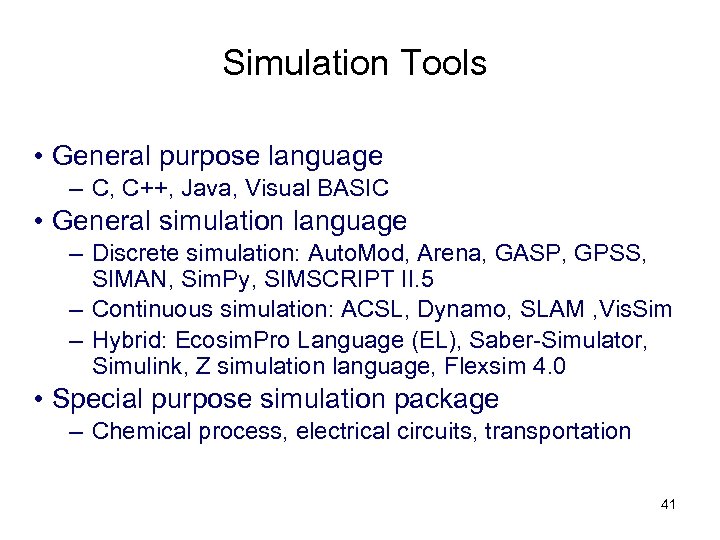 Simulation Tools

• General purpose language
– C, C++, Java, Visual BASIC
• General simulation language
– Discrete simulation: AutoMod, Arena, GASP, GPSS, SIMAN, SimPy, SIMSCRIPT II.5
– Continuous simulation: ACSL, Dynamo, SLAM ,VisSim
– Hybrid: EcosimPro Language (EL), Saber-Simulator, Simulink, Z simulation language, Flexsim 4.0
• Special purpose simulation package
– Chemical process, electrical circuits, transportation

41